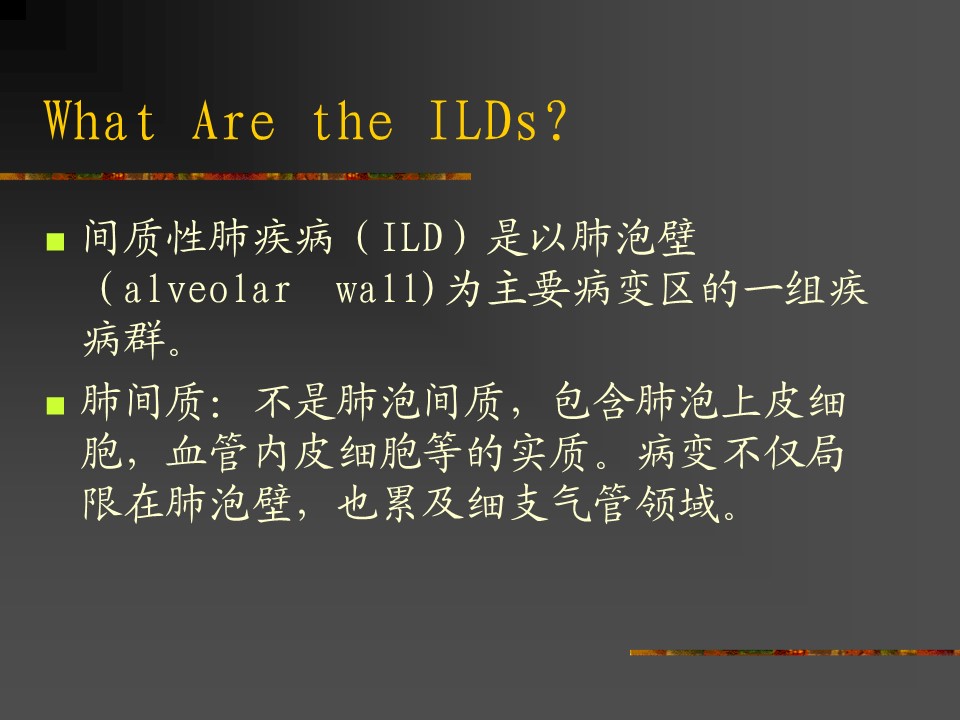 What Are the ILDs?

■ 间质性肺疾病（ILD）是以肺泡壁（alveolar wall)为主要病变区的一组疾病群。

■ 肺间质：不是肺泡间质，包含肺泡上皮细胞，血管内皮细胞等的实质。病变不仅局限在肺泡壁，也累及细支气管领域。